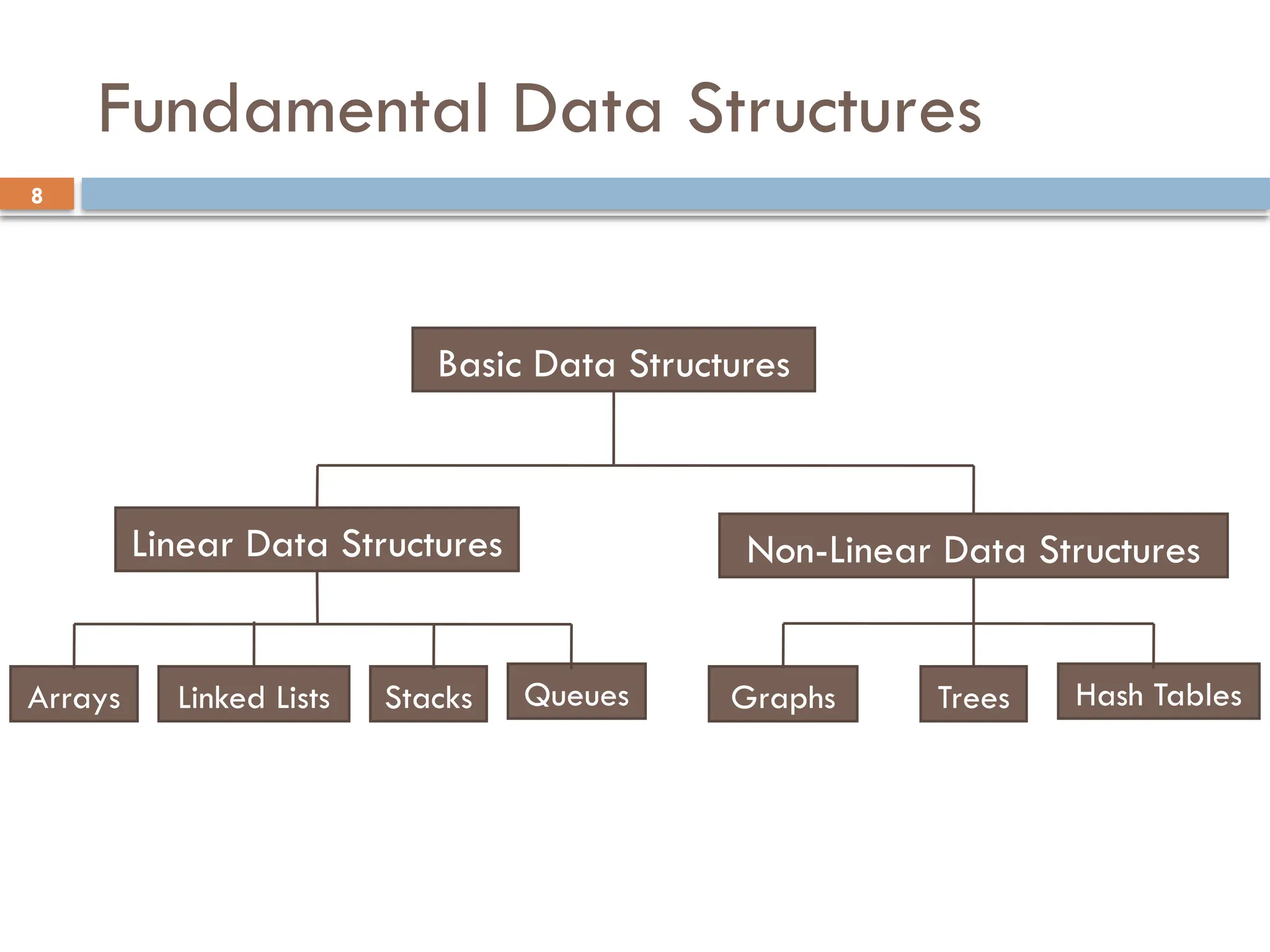 Fundamental Data Structures

8

Basic Data Structures

Linear Data Structures

Non-Linear Data Structures

Arrays

Linked Lists

Stacks

Queues

Graphs

Trees

Hash Tables